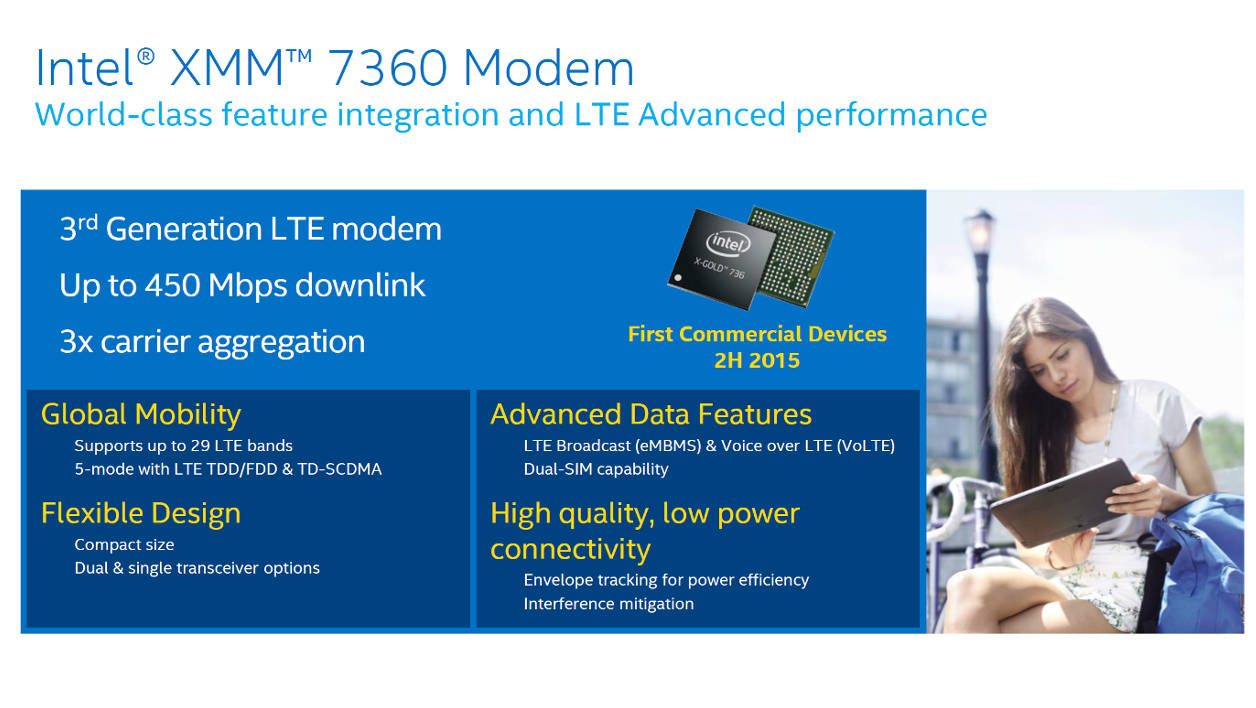 Intel® XMM™ 7360 Modem
World-class feature integration and LTE Advanced performance

3rd Generation LTE modem

Up to 450 Mbps downlink

3x carrier aggregation

intel
X-GOLD™ 736

First Commercial Devices
2H 2015

Global Mobility
Supports up to 29 LTE bands
5-mode with LTE TDD/FDD & TD-SCDMA

Flexible Design
Compact size
Dual & single transceiver options

Advanced Data Features
LTE Broadcast (eMBMS) & Voice over LTE (VoLTE)
Dual-SIM capability

High quality, low power connectivity
Envelope tracking for power efficiency
Interference mitigation